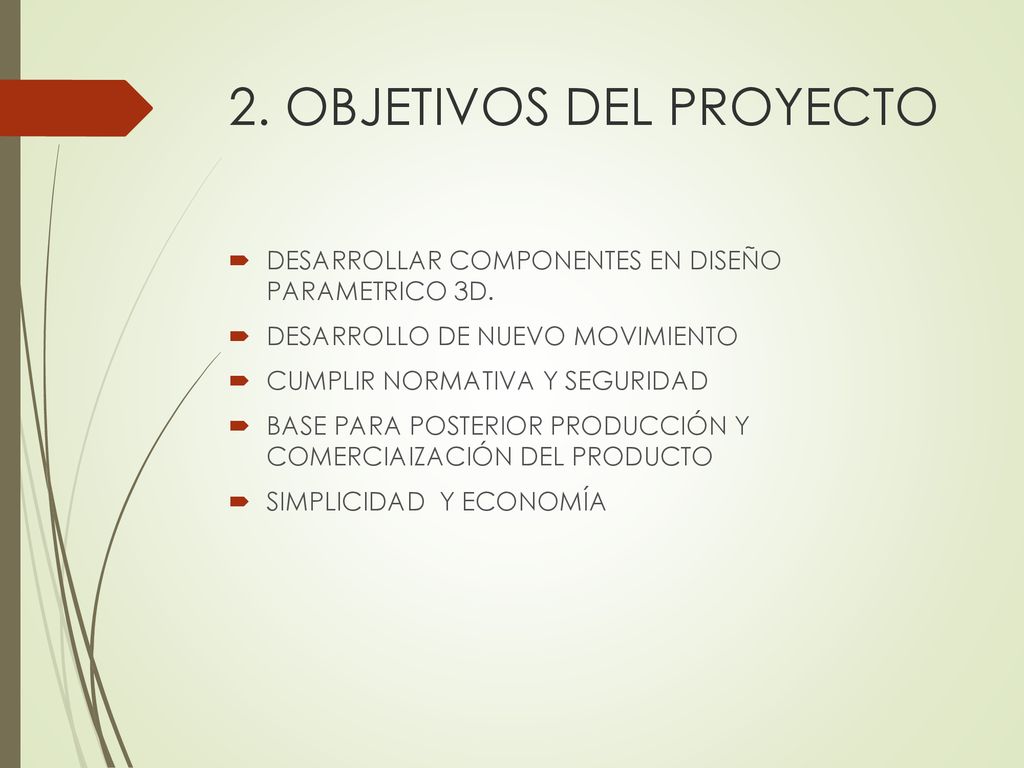 2. OBJETIVOS DEL PROYECTO

DESARROLLAR COMPONENTES EN DISEÑO PARAMETRICO 3D.

DESARROLLO DE NUEVO MOVIMIENTO

CUMPLIR NORMATIVA Y SEGURIDAD

BASE PARA POSTERIOR PRODUCCIÓN Y COMERCIAIZACIÓN DEL PRODUCTO

SIMPLICIDAD Y ECONOMÍA